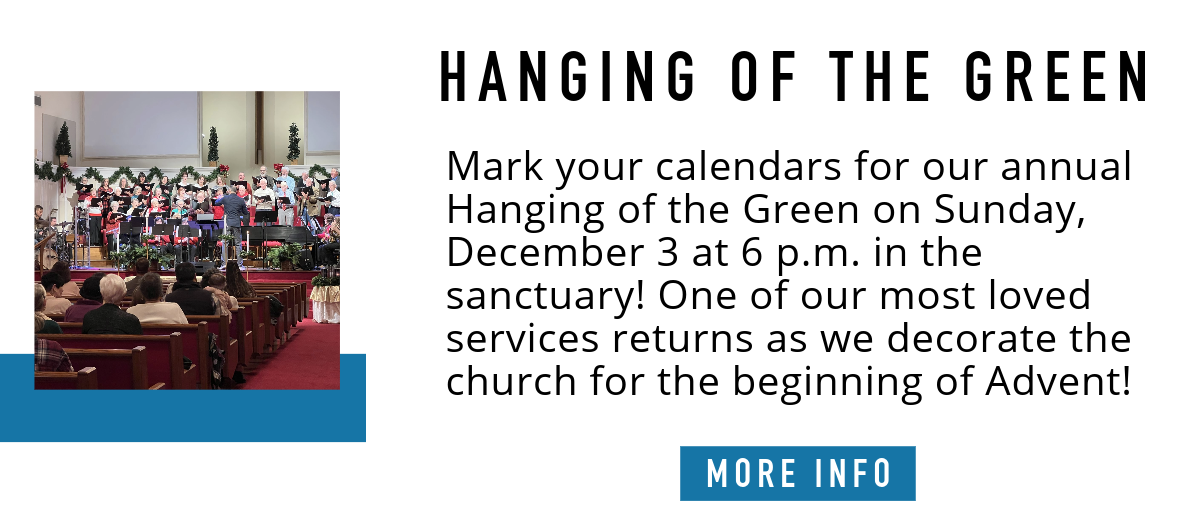 HANGING OF THE GREEN

Mark your calendars for our annual Hanging of the Green on Sunday, December 3 at 6 p.m. in the sanctuary! One of our most loved services returns as we decorate the church for the beginning of Advent!

MORE INFO